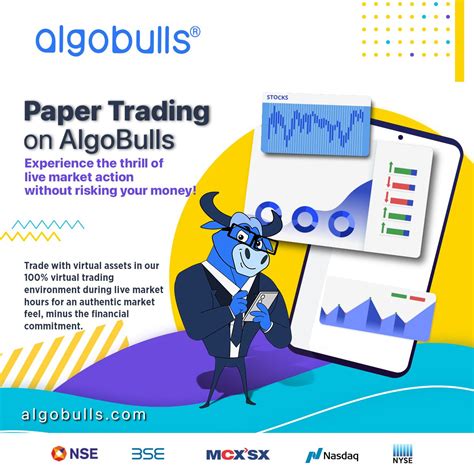 algobulls®

Paper Trading on AlgoBulls

Experience the thrill of live market action without risking your money!

STOCKS

Trade with virtual assets in our 100% virtual trading environment during live market hours for an authentic market feel, minus the financial commitment.

algobulls.com

NSE BSE MCX'SX Nasdaq NYSE